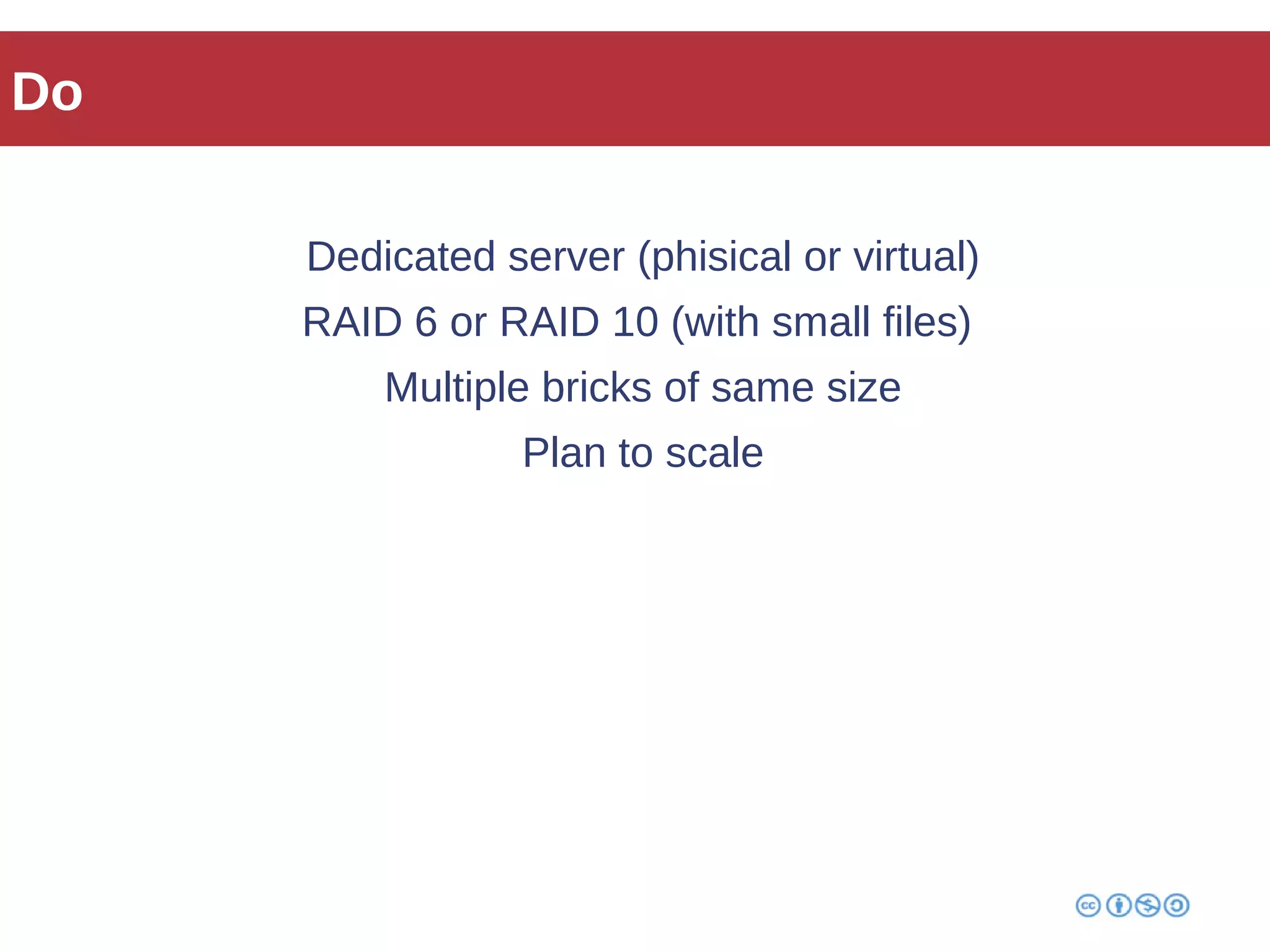 Do

Dedicated server (phisical or virtual)

RAID 6 or RAID 10 (with small files)

Multiple bricks of same size

Plan to scale

cc